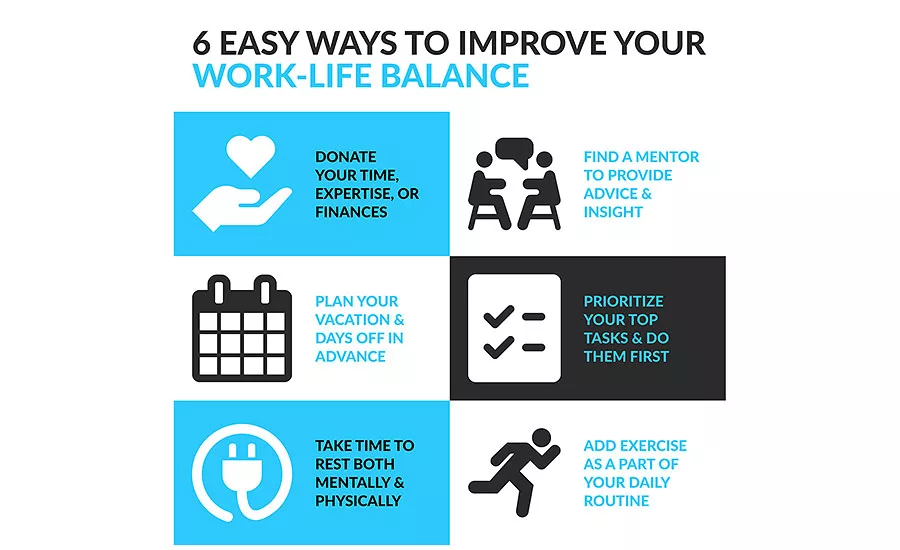 6 EASY WAYS TO IMPROVE YOUR WORK-LIFE BALANCE

DONATE YOUR TIME, EXPERTISE, OR FINANCES

FIND A MENTOR TO PROVIDE ADVICE & INSIGHT

PLAN YOUR VACATION & DAYS OFF IN ADVANCE

PRIORITIZE YOUR TOP TASKS & DO THEM FIRST

TAKE TIME TO REST BOTH MENTALLY & PHYSICALLY

ADD EXERCISE AS A PART OF YOUR DAILY ROUTINE